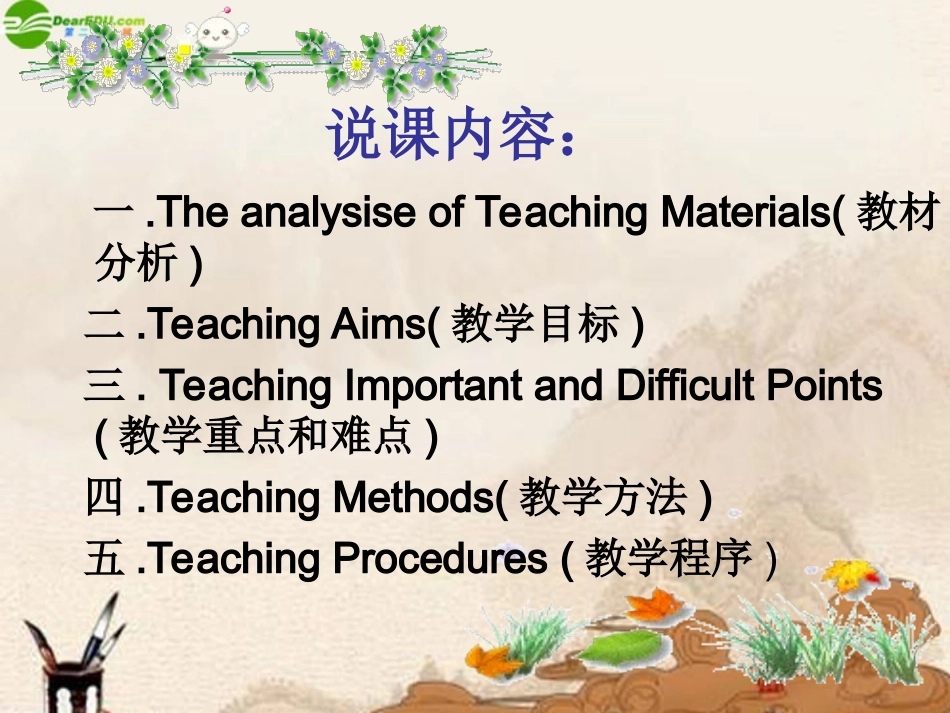 DearEDU.com

说课内容：

一 .The analysise of Teaching Materials( 教材分析 )

二 .Teaching Aims( 教学目标 )

三 . Teaching Important and Difficult Points ( 教学重点和难点 )

四 .Teaching Methods( 教学方法 )

五 .Teaching Procedures ( 教学程序 ）